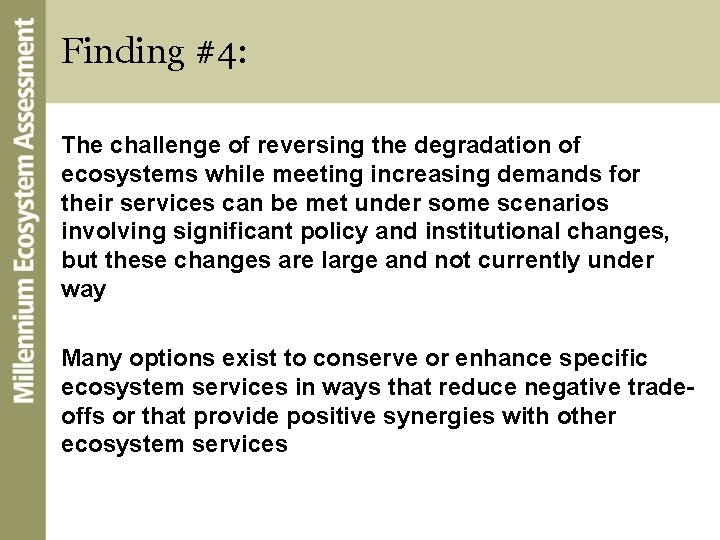 Millennium Ecosystem Assessment

Finding #4:

The challenge of reversing the degradation of ecosystems while meeting increasing demands for their services can be met under some scenarios involving significant policy and institutional changes, but these changes are large and not currently under way

Many options exist to conserve or enhance specific ecosystem services in ways that reduce negative trade-offs or that provide positive synergies with other ecosystem services